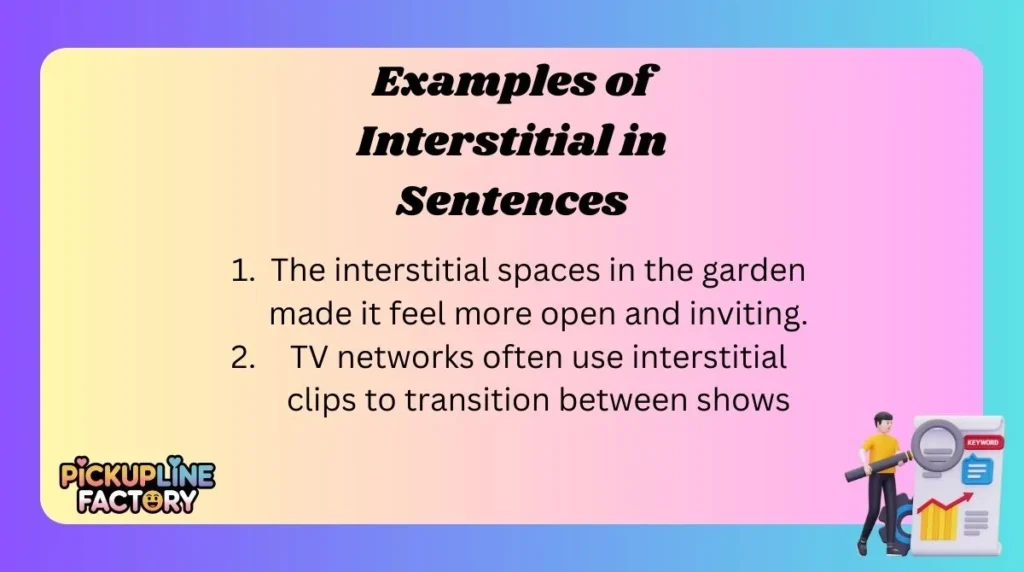 Examples of Interstitial in Sentences

1. The interstitial spaces in the garden made it feel more open and inviting.
2. TV networks often use interstitial clips to transition between shows

PICKUPLINE FACTORY

KEYWORD